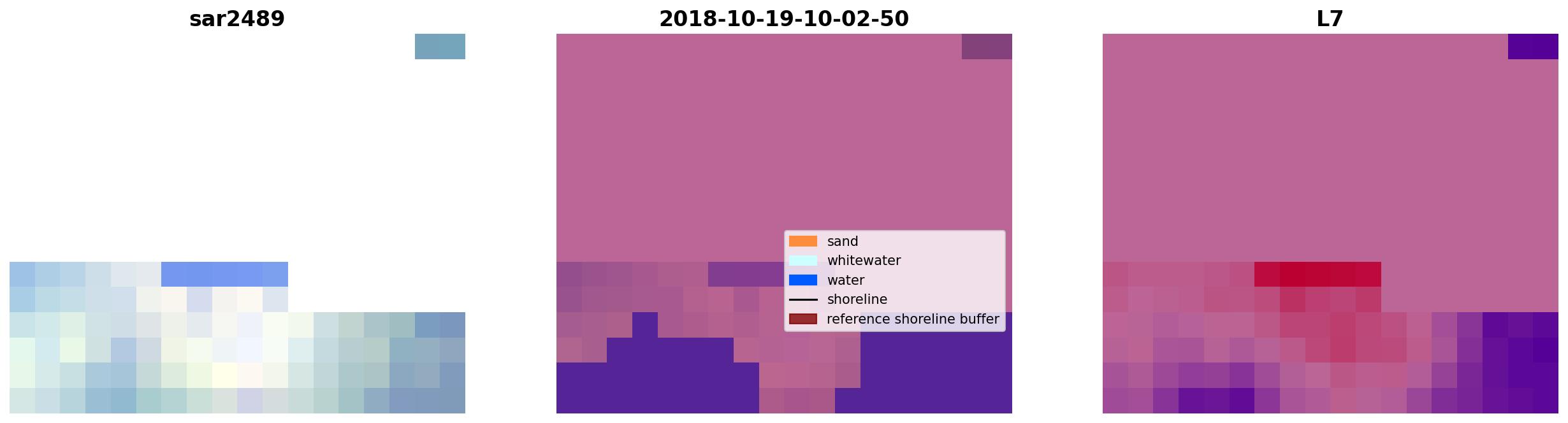 sar2489

2018-10-19-10-02-50

sand
whitewater
water
shoreline
reference shoreline buffer

L7